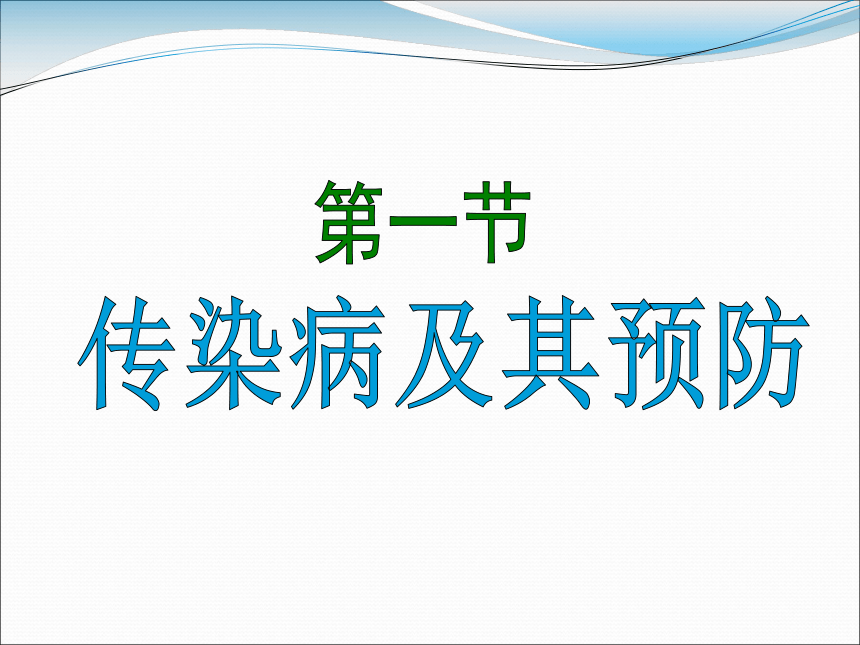 第一节

传染病及其预防